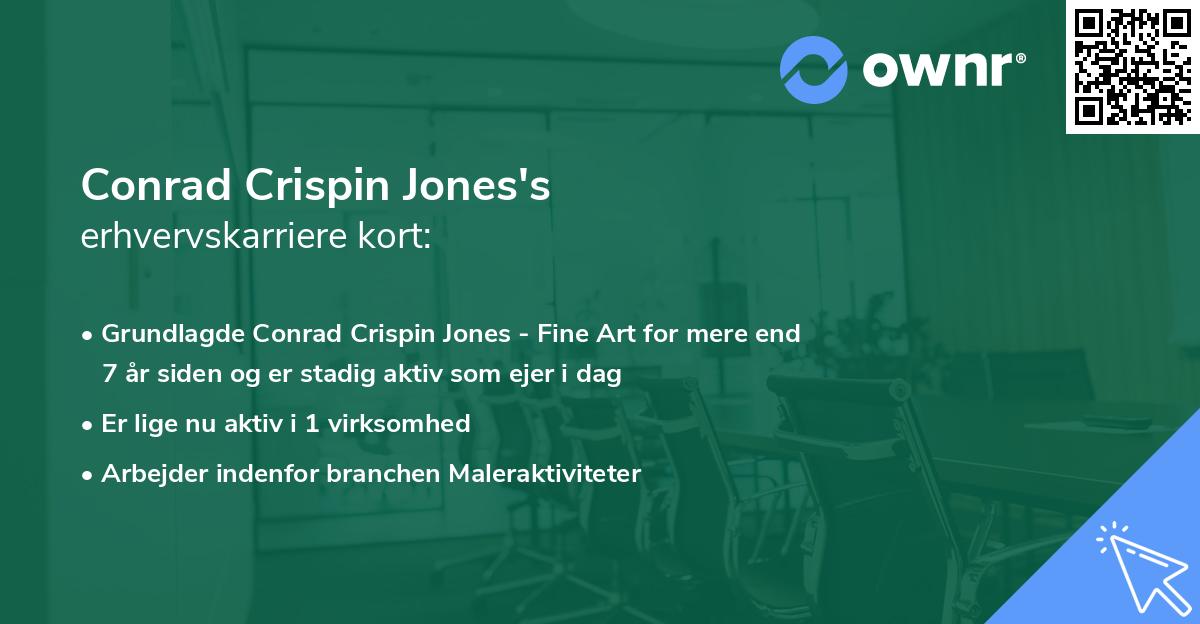 ownr®

Conrad Crispin Jones's
erhvervskarriere kort:

• Grundlagde Conrad Crispin Jones - Fine Art for mere end 7 år siden og er stadig aktiv som ejer i dag
• Er lige nu aktiv i 1 virksomhed
• Arbejder indenfor branchen Maleraktiviteter